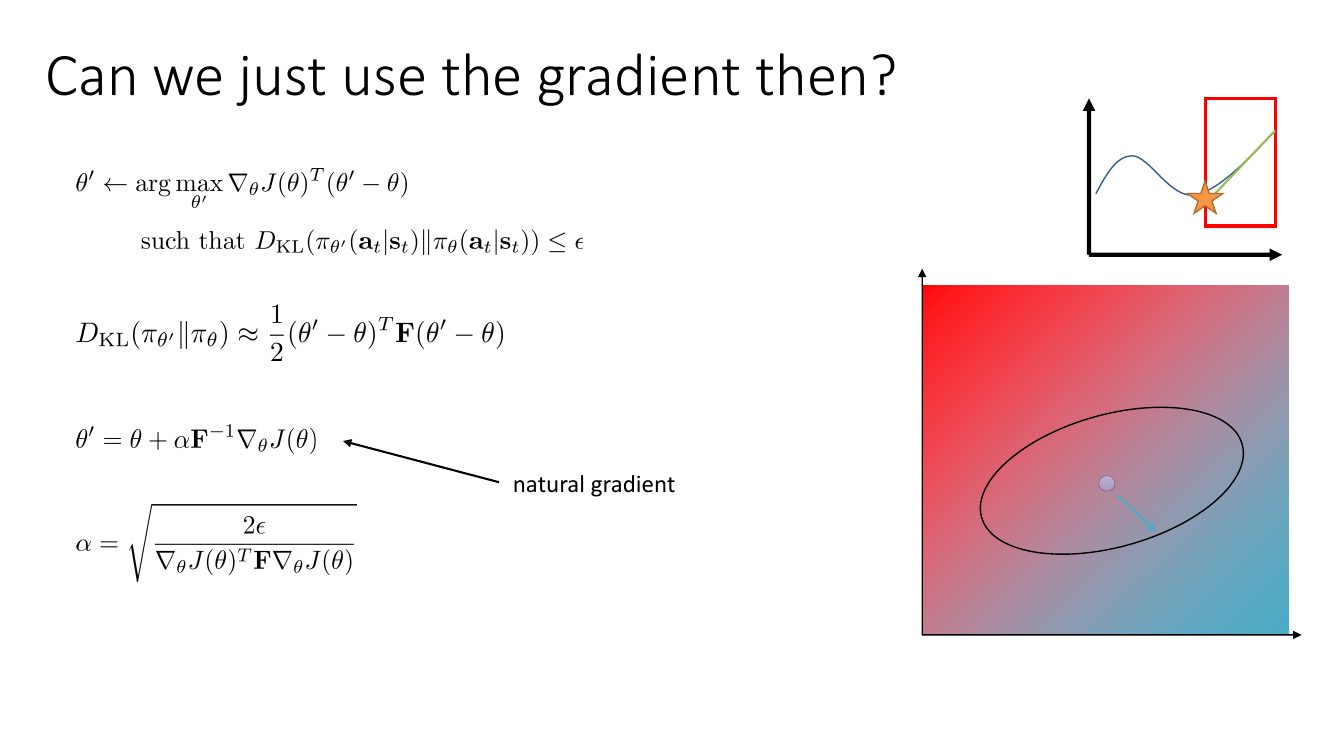 Can we just use the gradient then?

$\theta' \leftarrow \arg\max_{\theta'} \nabla_\theta J(\theta)^T(\theta' - \theta)$

such that $D_{\mathrm{KL}}(\pi_{\theta'}(\mathbf{a}_t|\mathbf{s}_t)\|\pi_\theta(\mathbf{a}_t|\mathbf{s}_t)) \leq \epsilon$

$D_{\mathrm{KL}}(\pi_{\theta'}\|\pi_\theta) \approx \frac{1}{2}(\theta' - \theta)^T\mathbf{F}(\theta' - \theta)$

$\theta' = \theta + \alpha\mathbf{F}^{-1}\nabla_\theta J(\theta)$

natural gradient

$\alpha = \sqrt{\frac{2\epsilon}{\nabla_\theta J(\theta)^T\mathbf{F}\nabla_\theta J(\theta)}}$